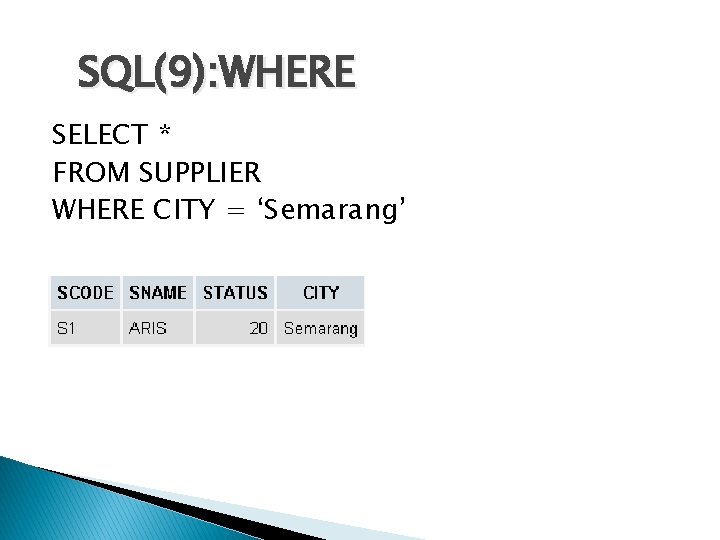 SQL(9):WHERE

SELECT *
FROM SUPPLIER
WHERE CITY = ‘Semarang’

| SCODE | SNAME | STATUS | CITY |
|---|---|---|---|
| S1 | ARIS | 20 | Semarang |